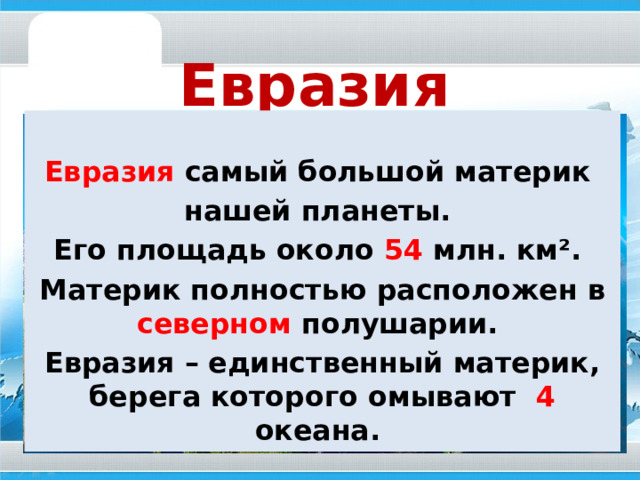 Евразия

Евразия самый большой материк нашей планеты.

Его площадь около 54 млн. км².

Материк полностью расположен в северном полушарии.

Евразия – единственный материк, берега которого омывают 4 океана.